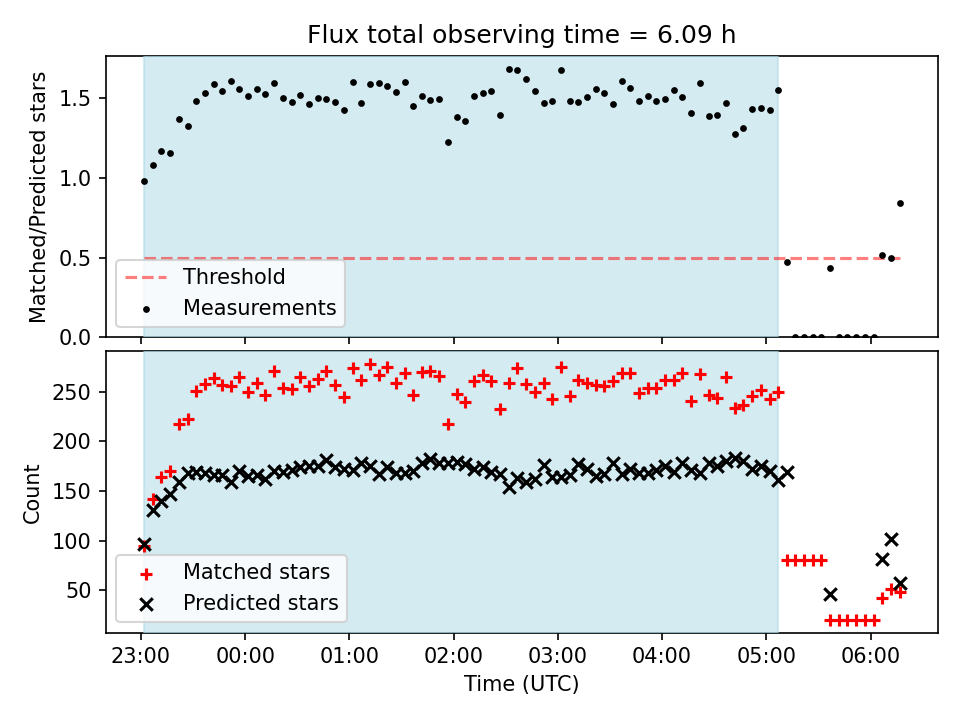 Flux total observing time = 6.09 h

Matched/Predicted stars

1.5
1.0
0.5
0.0

Threshold
Measurements

Count

250
200
150
100
50

Matched stars
Predicted stars

23:00
00:00
01:00
02:00
03:00
04:00
05:00
06:00

Time (UTC)